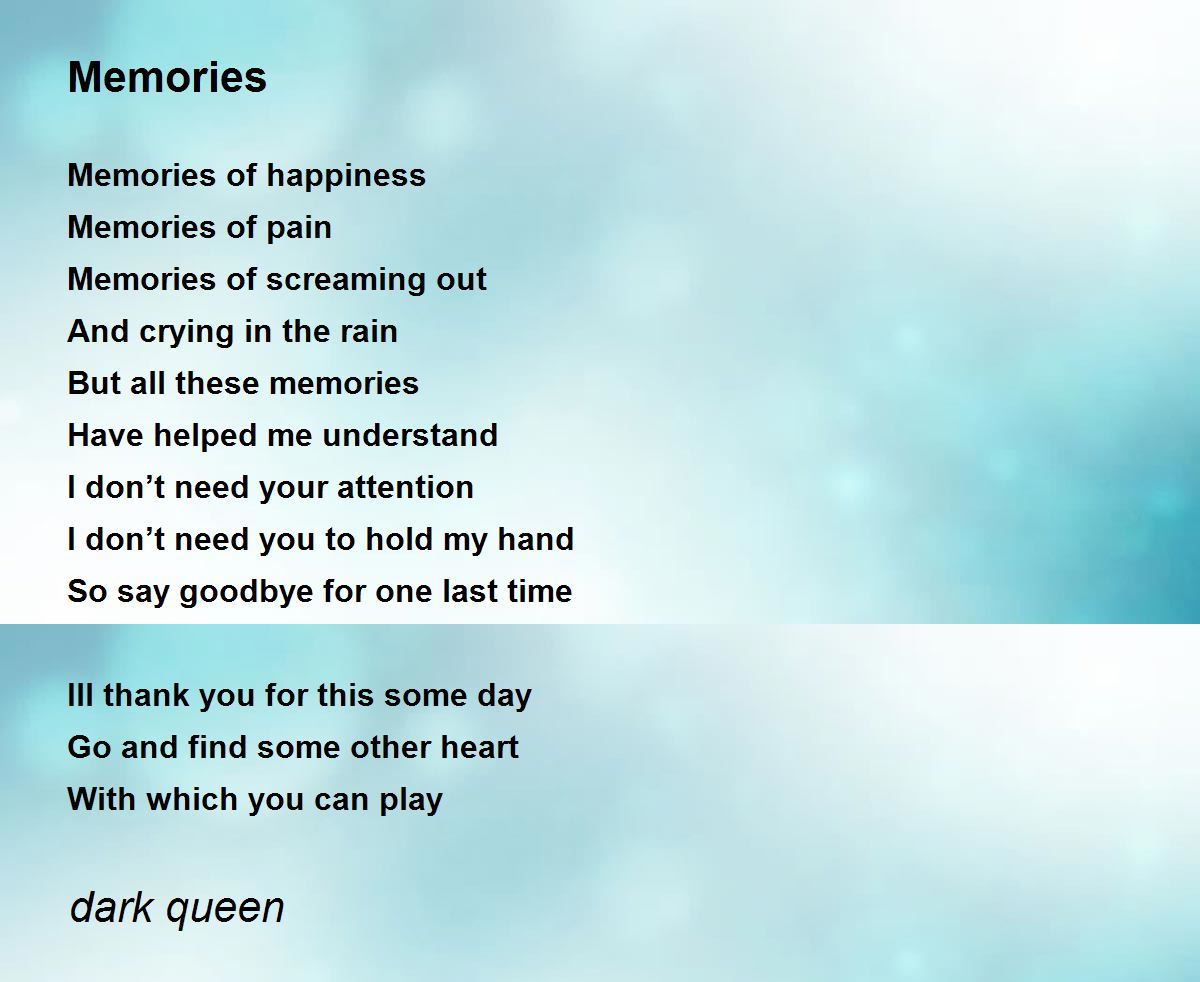 Memories

Memories of happiness
Memories of pain
Memories of screaming out
And crying in the rain
But all these memories
Have helped me understand
I don’t need your attention
I don’t need you to hold my hand
So say goodbye for one last time

Ill thank you for this some day
Go and find some other heart
With which you can play

dark queen